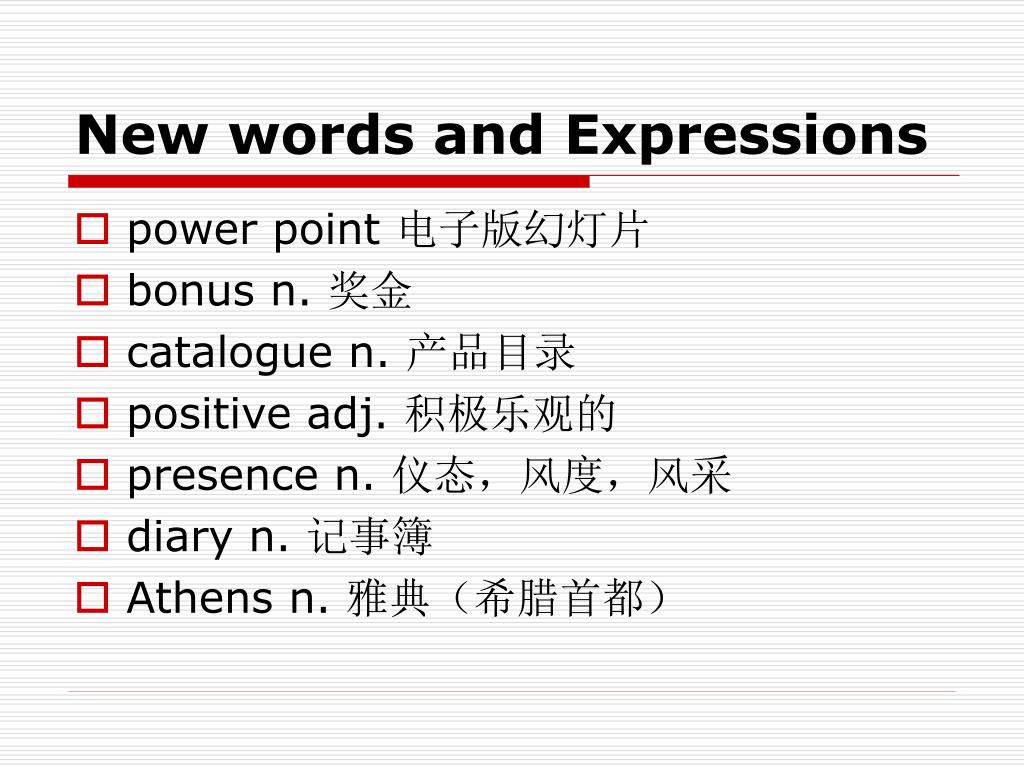 New words and Expressions

power point 电子版幻灯片
bonus n. 奖金
catalogue n. 产品目录
positive adj. 积极乐观的
presence n. 仪态，风度，风采
diary n. 记事簿
Athens n. 雅典（希腊首都）